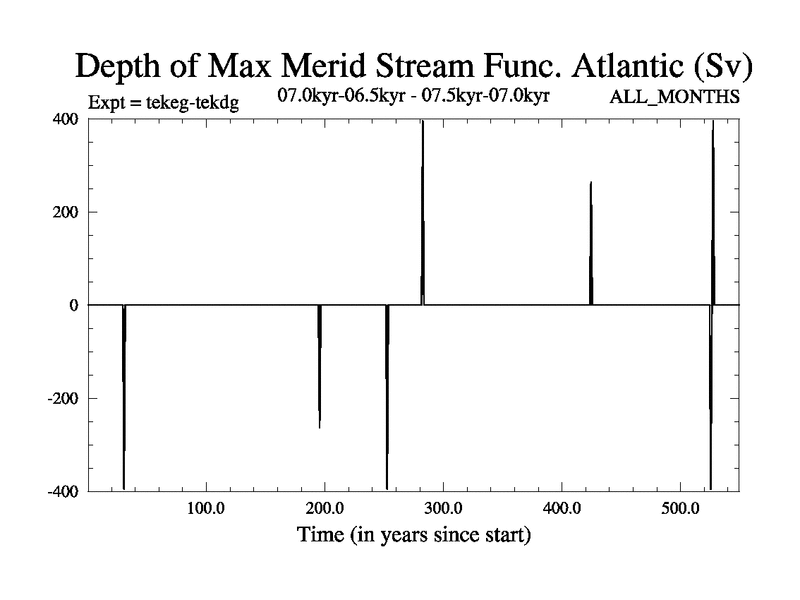 Depth of Max Merid Stream Func. Atlantic (Sv)

Expt = tekeg-tekdg

07.0kyr-06.5kyr - 07.5kyr-07.0kyr

ALL_MONTHS

400

200

0

-200

-400

100.0

200.0

300.0

400.0

500.0

Time (in years since start)